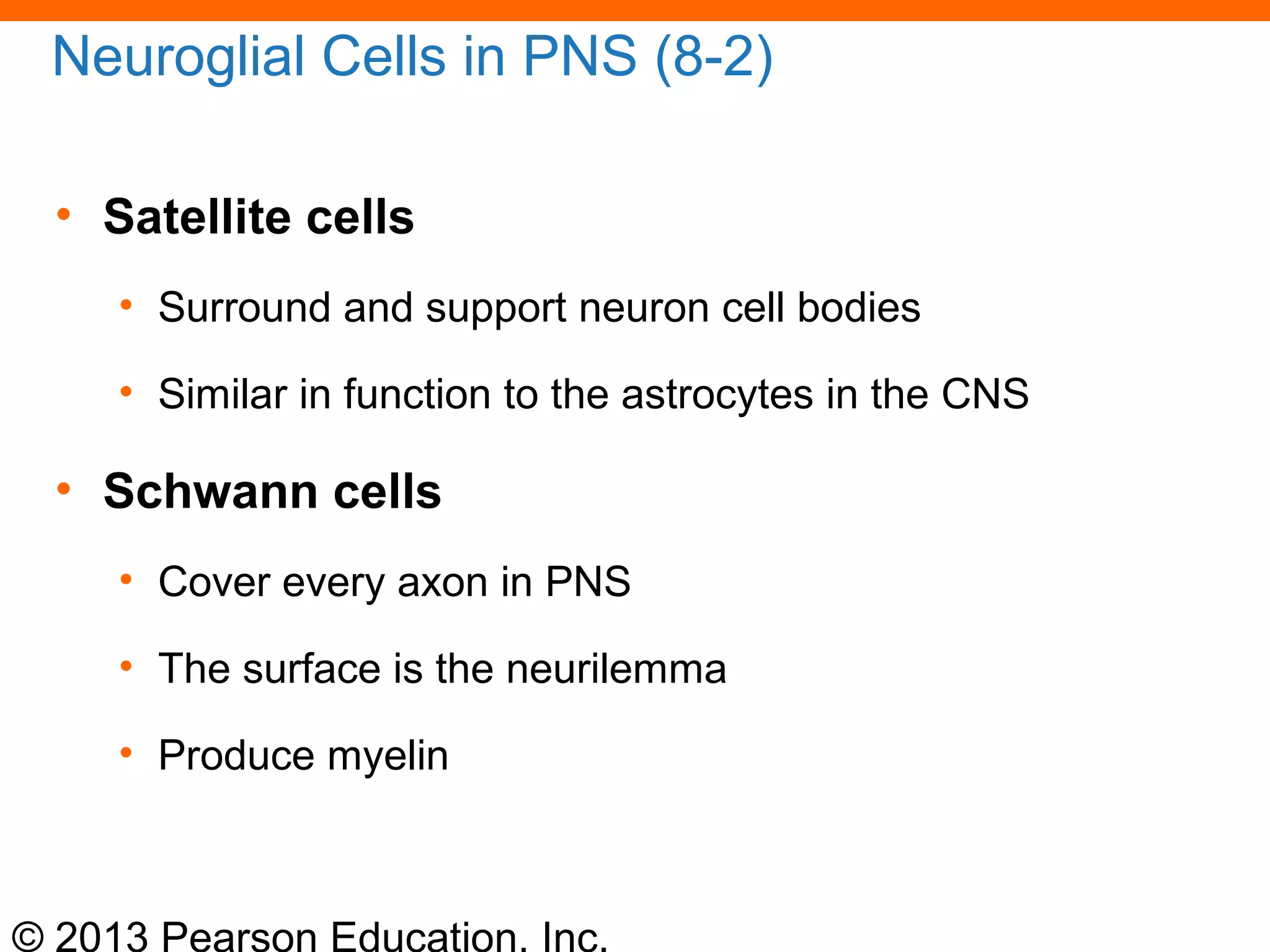 Neuroglial Cells in PNS (8-2)

• Satellite cells
  • Surround and support neuron cell bodies
  • Similar in function to the astrocytes in the CNS
• Schwann cells
  • Cover every axon in PNS
  • The surface is the neurilemma
  • Produce myelin

© 2013 Pearson Education, Inc.